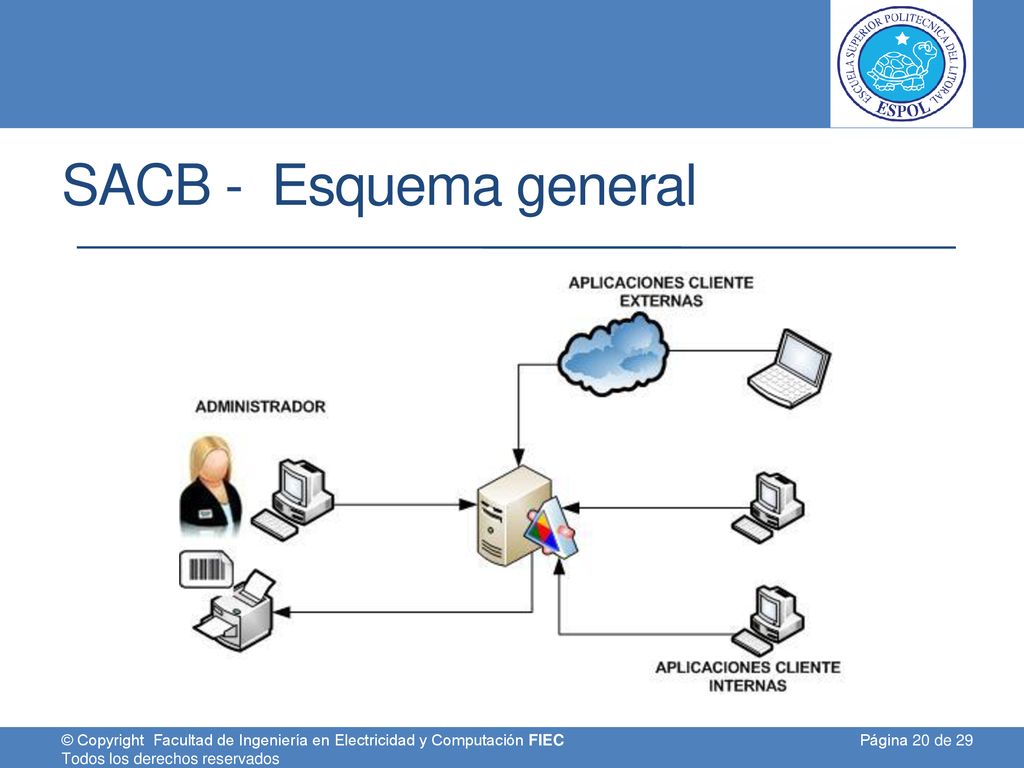 ESCUELA SUPERIOR POLITECNICA DEL LITORAL
ESPOL

SACB - Esquema general

APLICACIONES CLIENTE EXTERNAS

ADMINISTRADOR

APLICACIONES CLIENTE INTERNAS

© Copyright Facultad de Ingeniería en Electricidad y Computación FIEC
Todos los derechos reservados

Página 20 de 29